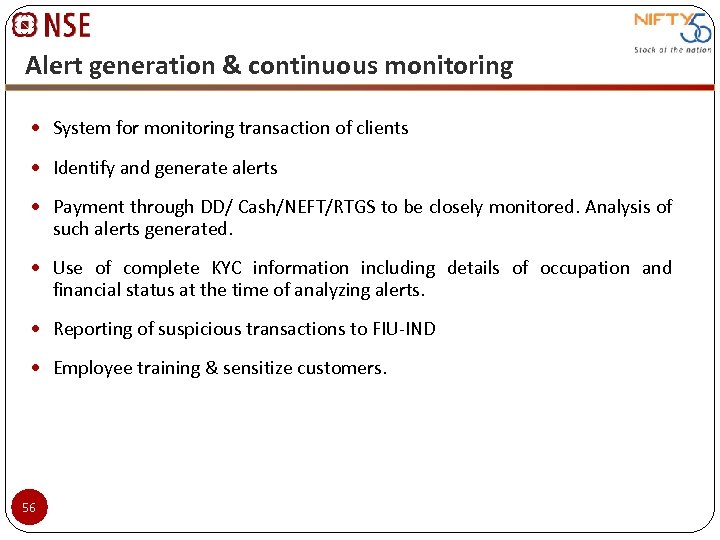 NSE

NIFTY 50
Stock of the nation

Alert generation & continuous monitoring

- System for monitoring transaction of clients
- Identify and generate alerts
- Payment through DD/ Cash/NEFT/RTGS to be closely monitored. Analysis of such alerts generated.
- Use of complete KYC information including details of occupation and financial status at the time of analyzing alerts.
- Reporting of suspicious transactions to FIU-IND
- Employee training & sensitize customers.

56